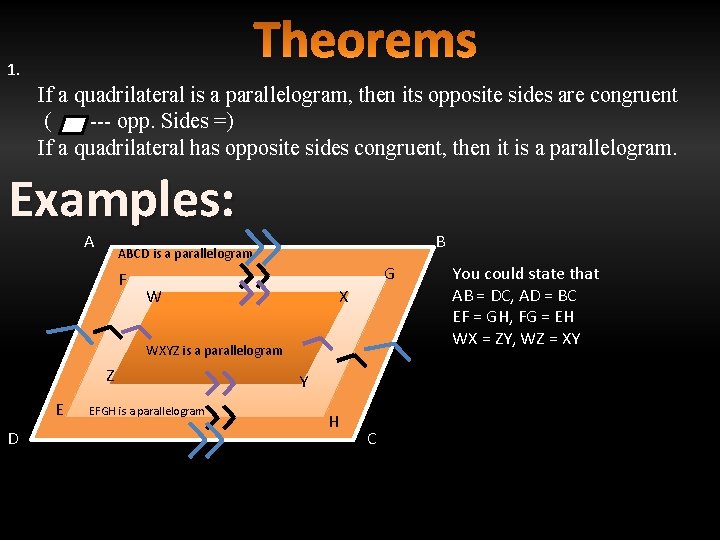 Theorems

1.

If a quadrilateral is a parallelogram, then its opposite sides are congruent ( --- opp. Sides =)

If a quadrilateral has opposite sides congruent, then it is a parallelogram.

Examples:

A

B

ABCD is a parallelogram

F

G

W

X

WXYZ is a parallelogram

Z

Y

E

EFGH is a parallelogram

H

D

C

You could state that
AB = DC, AD = BC
EF = GH, FG = EH
WX = ZY, WZ = XY